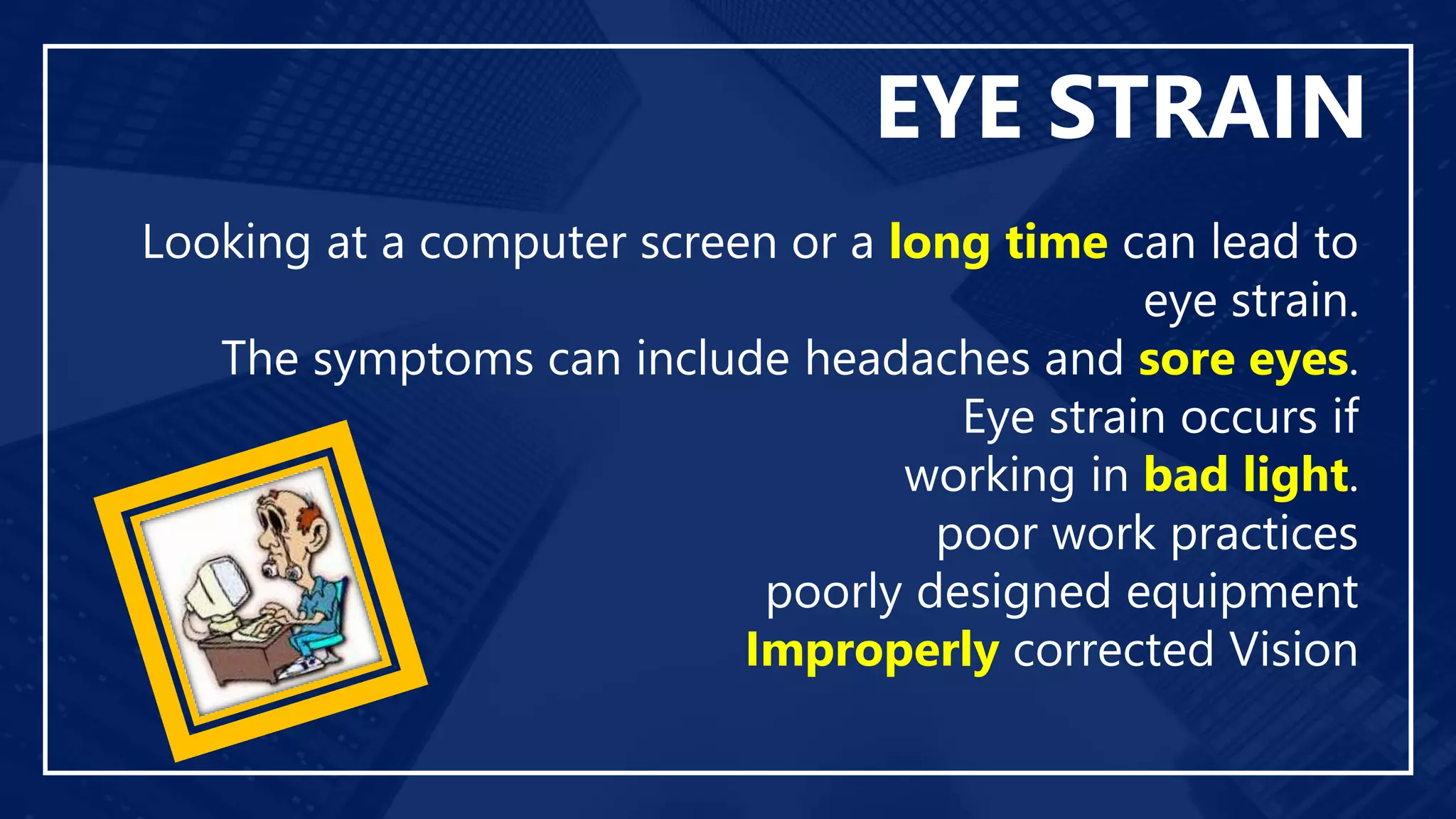 EYE STRAIN

Looking at a computer screen or a long time can lead to eye strain.
The symptoms can include headaches and sore eyes.
Eye strain occurs if working in bad light.
poor work practices
poorly designed equipment
Improperly corrected Vision